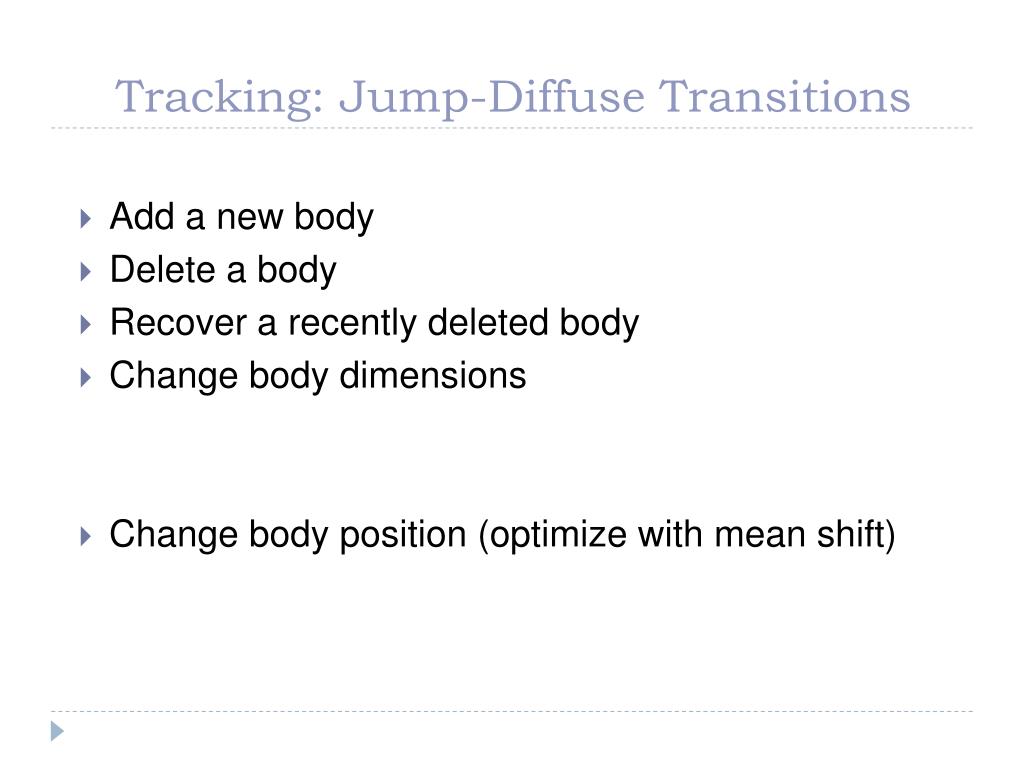 Tracking: Jump-Diffuse Transitions

Add a new body
Delete a body
Recover a recently deleted body
Change body dimensions

Change body position (optimize with mean shift)